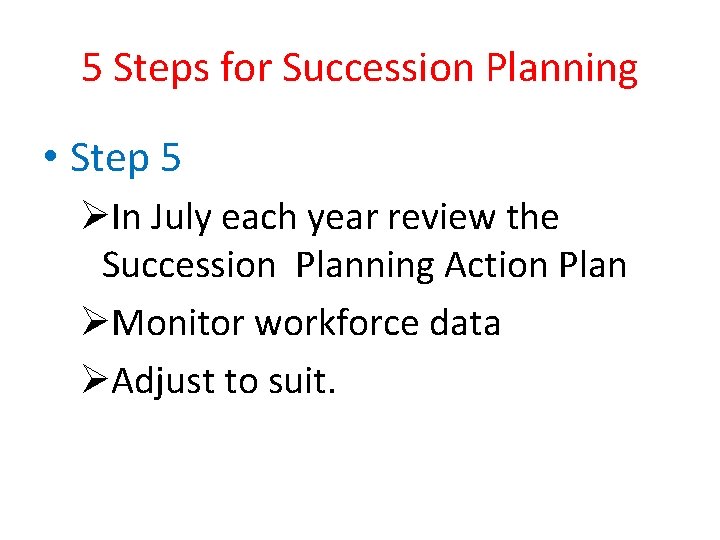 5 Steps for Succession Planning

• Step 5

➢In July each year review the Succession Planning Action Plan

➢Monitor workforce data

➢Adjust to suit.